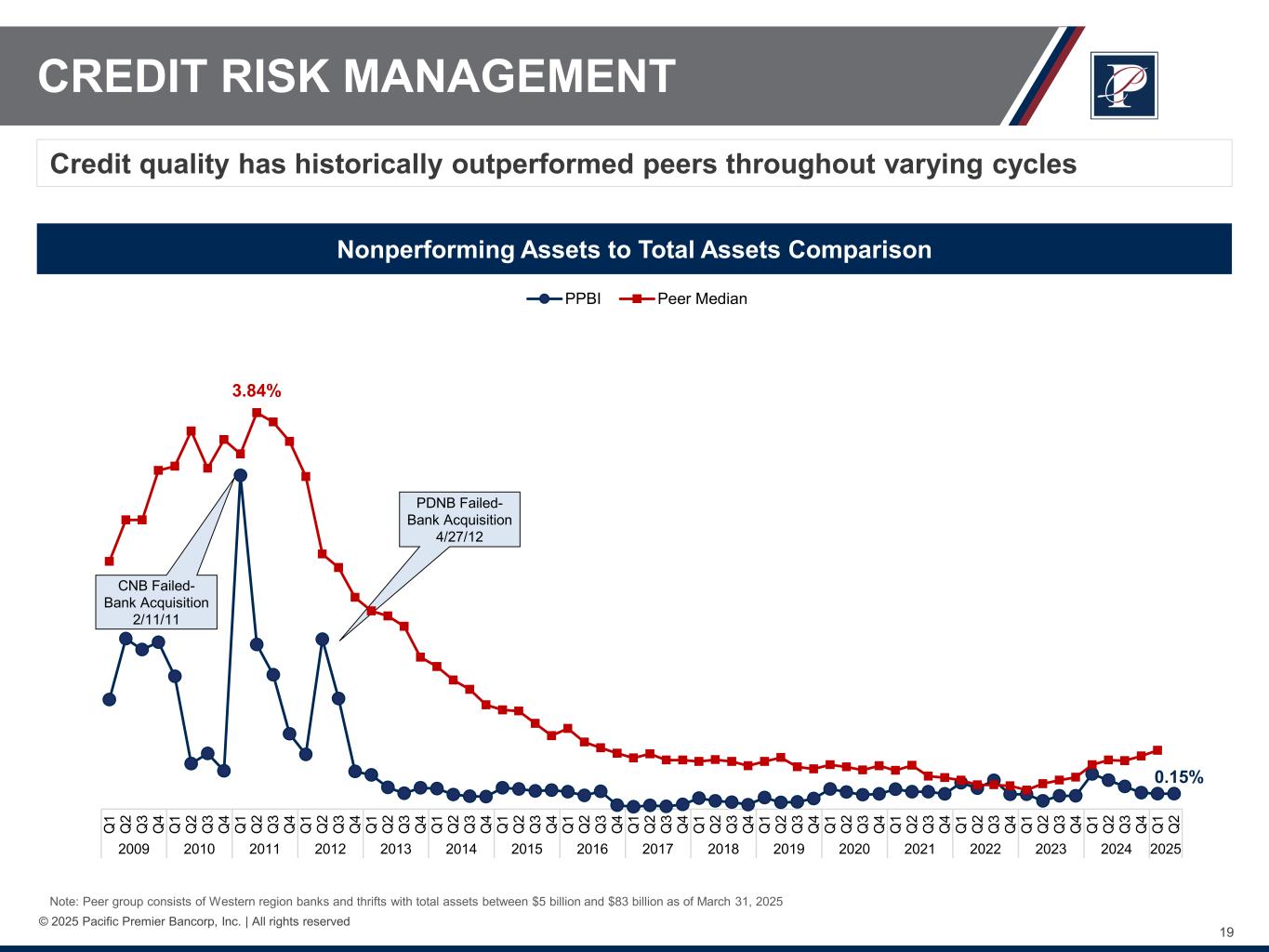 CREDIT RISK MANAGEMENT

Credit quality has historically outperformed peers throughout varying cycles

Nonperforming Assets to Total Assets Comparison

PPBI Peer Median

3.84%

PDNB Failed-Bank Acquisition 4/27/12

CNB Failed-Bank Acquisition 2/11/11

0.15%

Q1 Q2 Q3 Q4 Q1 Q2 Q3 Q4 Q1 Q2 Q3 Q4 Q1 Q2 Q3 Q4 Q1 Q2 Q3 Q4 Q1 Q2 Q3 Q4 Q1 Q2 Q3 Q4 Q1 Q2 Q3 Q4 Q1 Q2 Q3 Q4 Q1 Q2 Q3 Q4 Q1 Q2 Q3 Q4 Q1 Q2 Q3 Q4 Q1 Q2 Q3 Q4 Q1 Q2 Q3 Q4 Q1 Q2 Q3 Q4 Q1 Q2 Q3 Q4 Q1 Q2

2009 2010 2011 2012 2013 2014 2015 2016 2017 2018 2019 2020 2021 2022 2023 2024 2025

Note: Peer group consists of Western region banks and thrifts with total assets between $5 billion and $83 billion as of March 31, 2025

© 2025 Pacific Premier Bancorp, Inc. | All rights reserved

19